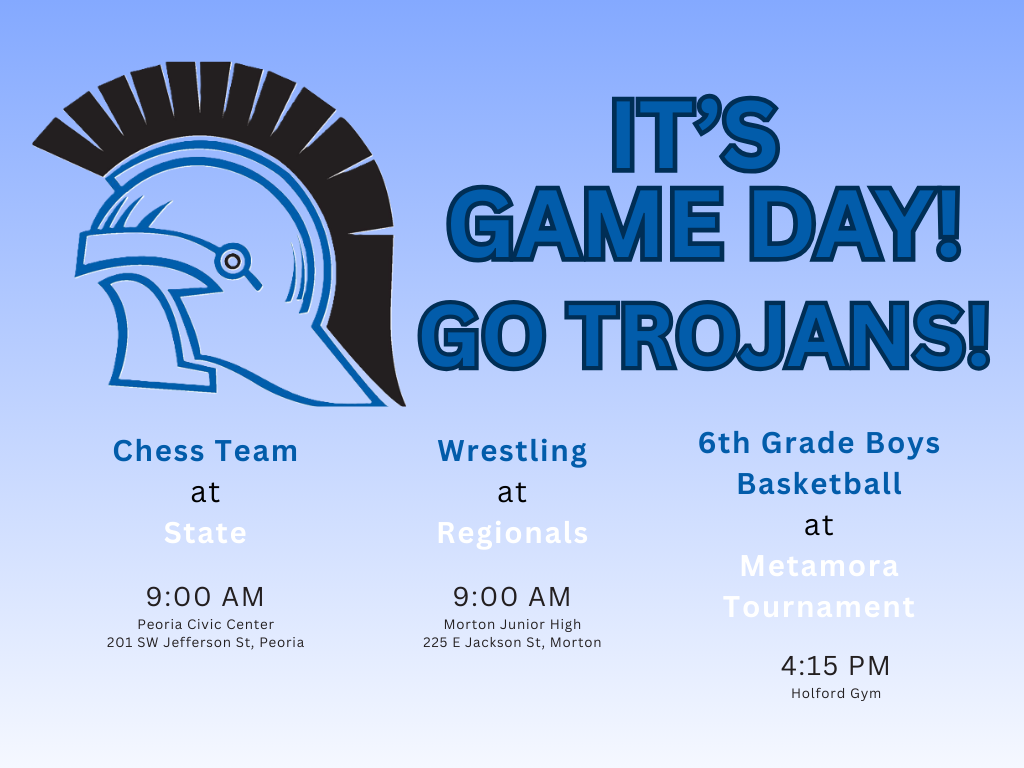 IT'S
GAME DAY!
GO TROJANS!

Chess Team
at
State

9:00 AM
Peoria Civic Center
201 SW Jefferson St, Peoria

Wrestling
at
Regionals

9:00 AM
Morton Junior High
225 E Jackson St, Morton

6th Grade Boys Basketball
at
Metamora Tournament

4:15 PM
Holford Gym